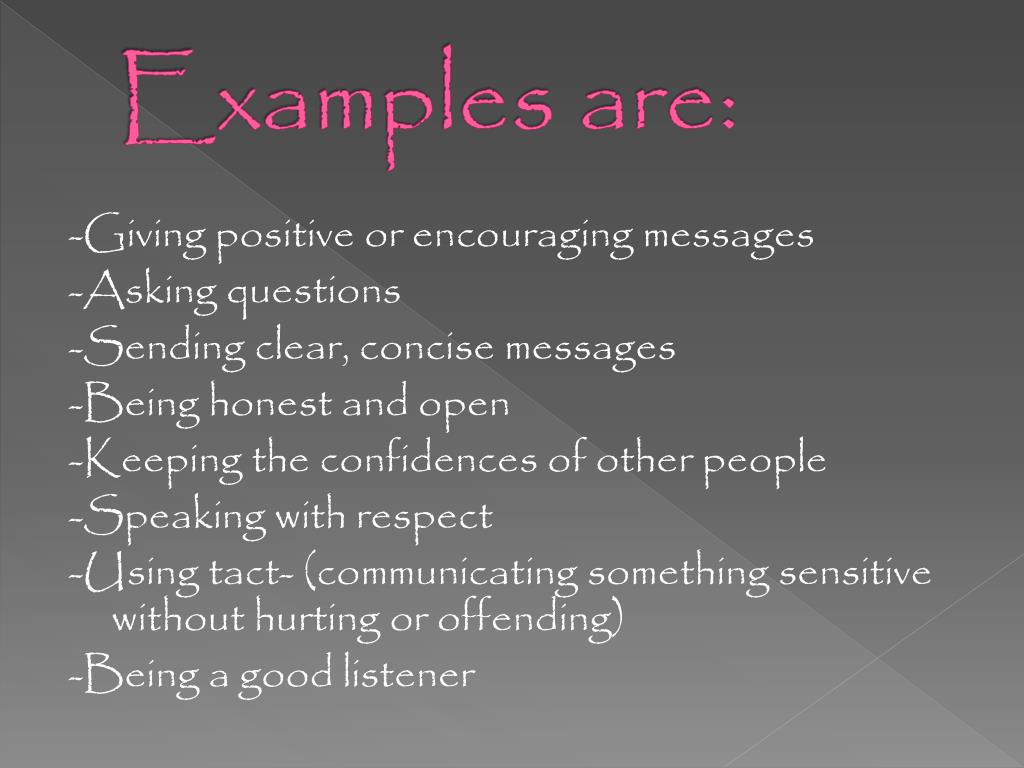 Examples are:

-Giving positive or encouraging messages
-Asking questions
-Sending clear, concise messages
-Being honest and open
-Keeping the confidences of other people
-Speaking with respect
-Using tact- (communicating something sensitive without hurting or offending)
-Being a good listener